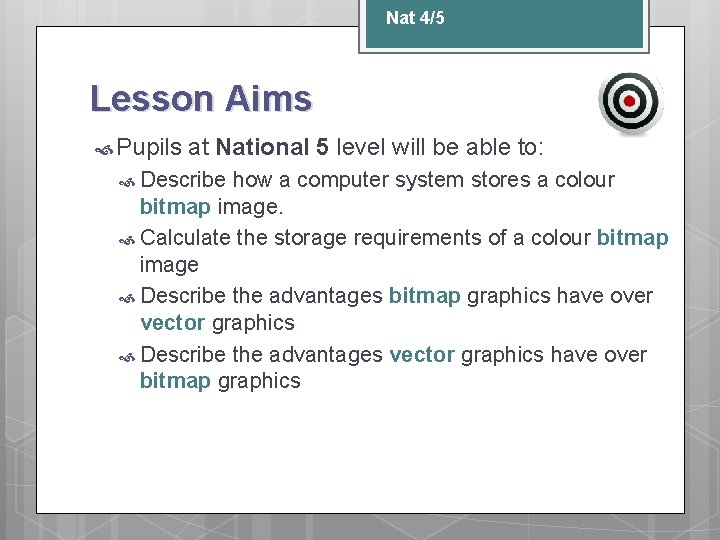 Nat 4/5

Lesson Aims

Pupils at National 5 level will be able to:

Describe how a computer system stores a colour bitmap image.

Calculate the storage requirements of a colour bitmap image

Describe the advantages bitmap graphics have over vector graphics

Describe the advantages vector graphics have over bitmap graphics